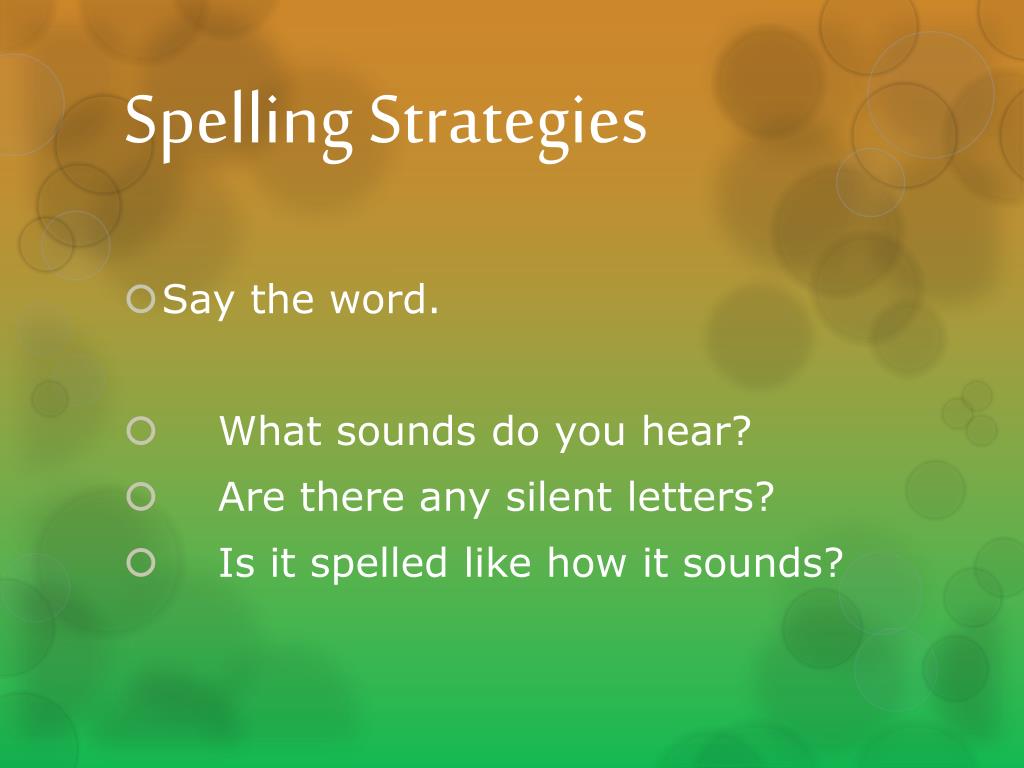 Spelling Strategies

Say the word.

What sounds do you hear?
Are there any silent letters?
Is it spelled like how it sounds?